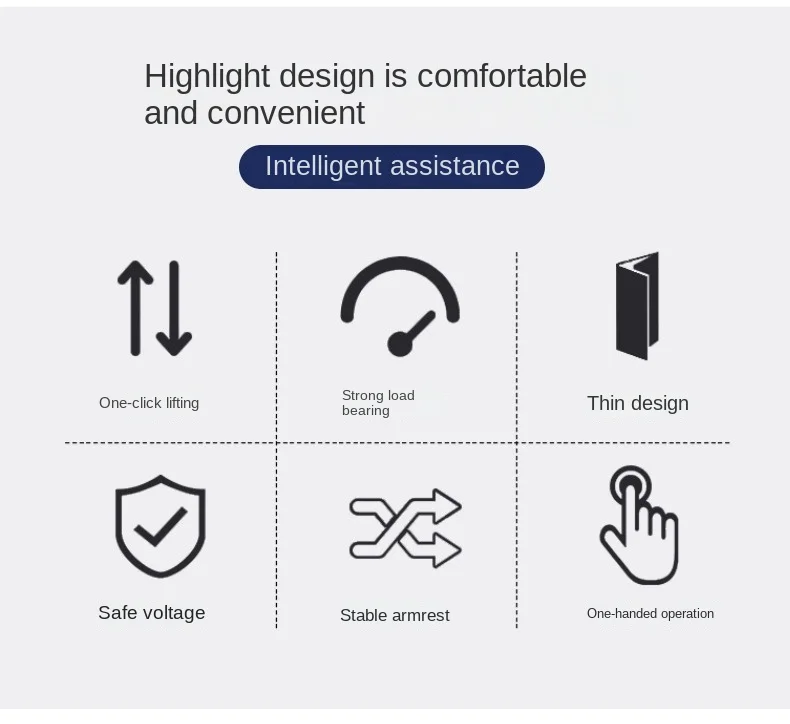 Highlight design is comfortable and convenient

Intelligent assistance

One-click lifting

Strong load bearing

Thin design

Safe voltage

Stable armrest

One-handed operation